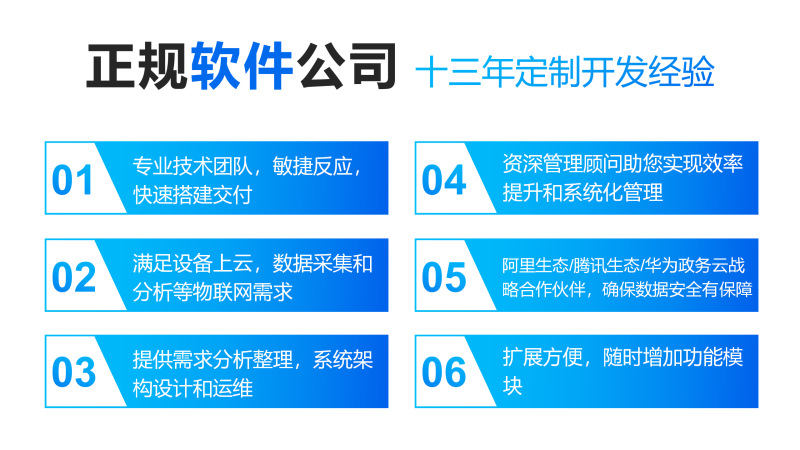 正规软件公司 十三年定制开发经验

01 专业技术团队，敏捷反应，快速搭建交付

02 满足设备上云，数据采集和分析等物联网需求

03 提供需求分析整理，系统架构设计和运维

04 资深管理顾问助您实现效率提升和系统化管理

05 阿里生态/腾讯生态/华为政务云战略合作伙伴，确保数据安全有保障

06 扩展方便，随时增加功能模块